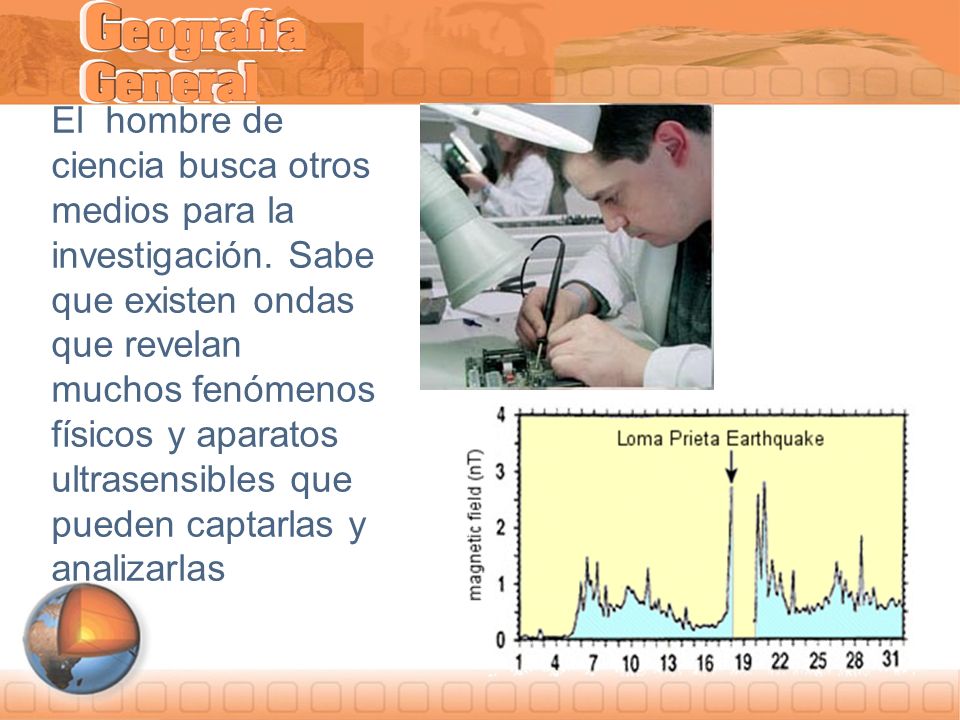 Geografía General

El hombre de ciencia busca otros medios para la investigación. Sabe que existen ondas que revelan muchos fenómenos físicos y aparatos ultrasensibles que pueden captarlas y analizarlas

Loma Prieta Earthquake

magnetic field (nT)

4
3
2
1
0

1 4 7 10 13 16 19 22 25 28 31